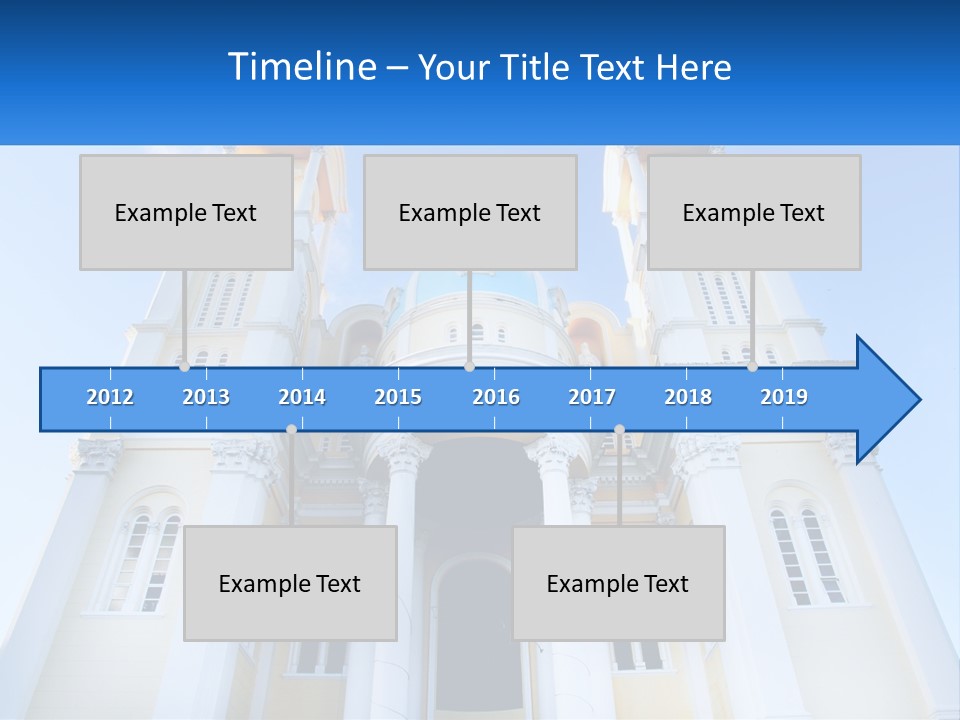 Timeline – Your Title Text Here

Example Text

Example Text

Example Text

2012 2013 2014 2015 2016 2017 2018 2019

Example Text

Example Text